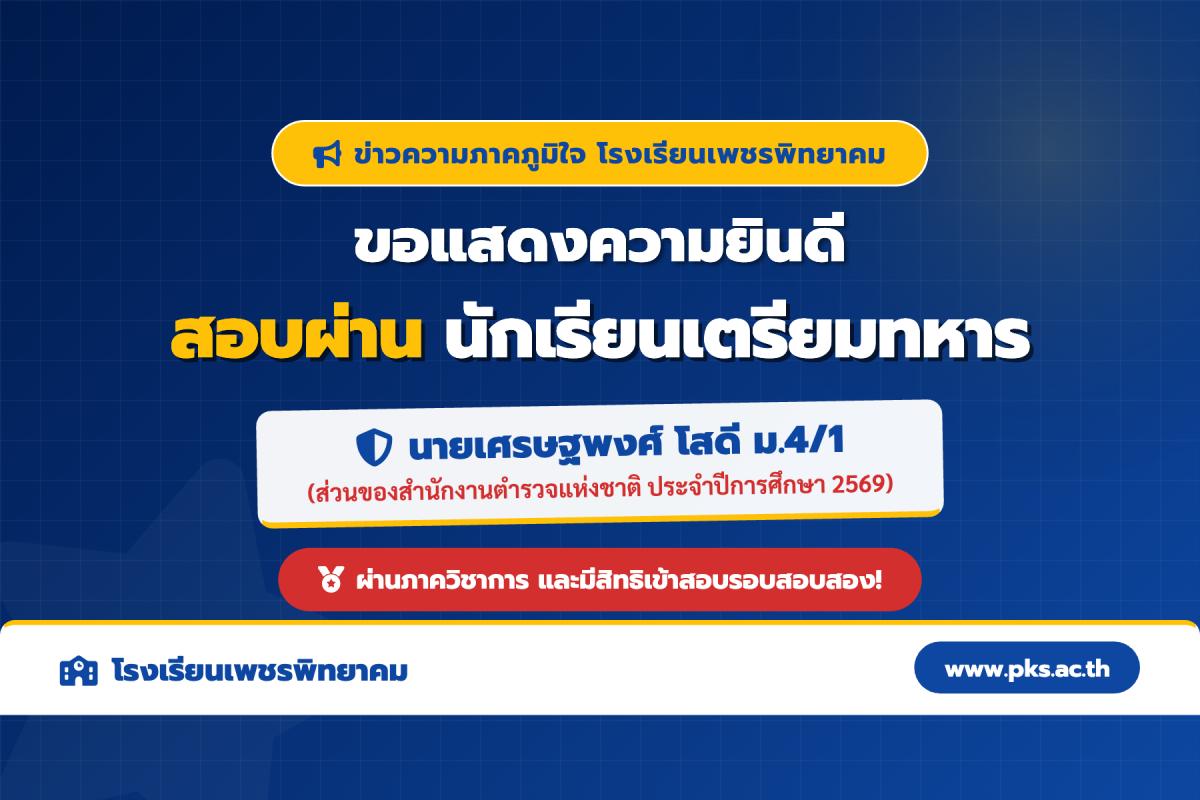 ข่าวความภาคภูมิใจ โรงเรียนเพชรพิทยาคม

ขอแสดงความยินดี

สอบผ่าน นักเรียนเตรียมทหาร

นายเศรษฐพงศ์ โสดี ม.4/1

(ส่วนของสำนักงานตำรวจแห่งชาติ ประจำปีการศึกษา 2569)

ผ่านภาควิชาการ และมีสิทธิเข้าสอบรอบสอบสอง!

โรงเรียนเพชรพิทยาคม

www.pks.ac.th